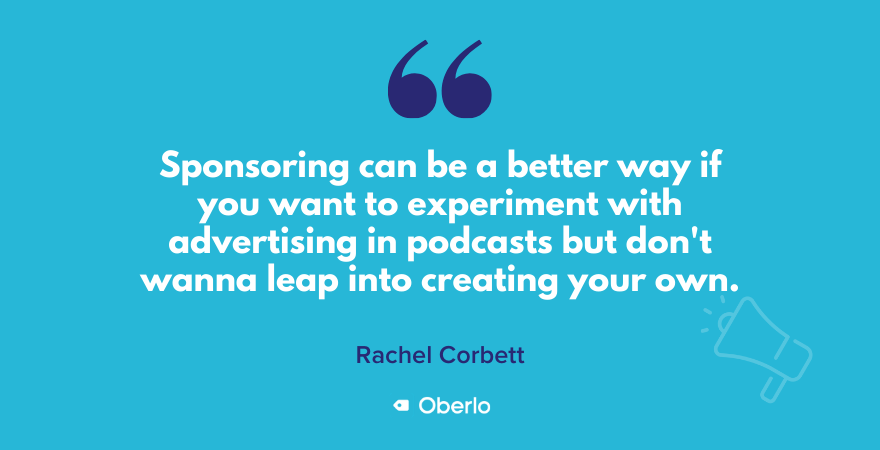 “

Sponsoring can be a better way if you want to experiment with advertising in podcasts but don't wanna leap into creating your own.

Rachel Corbett

Oberlo